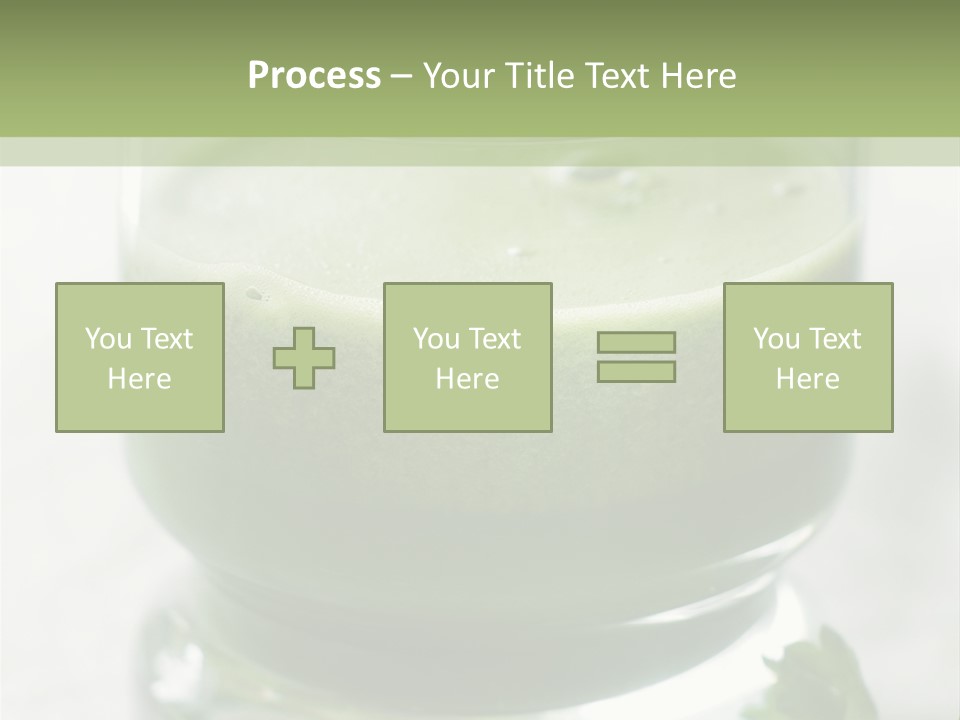 Process – Your Title Text Here

You Text Here

You Text Here

You Text Here